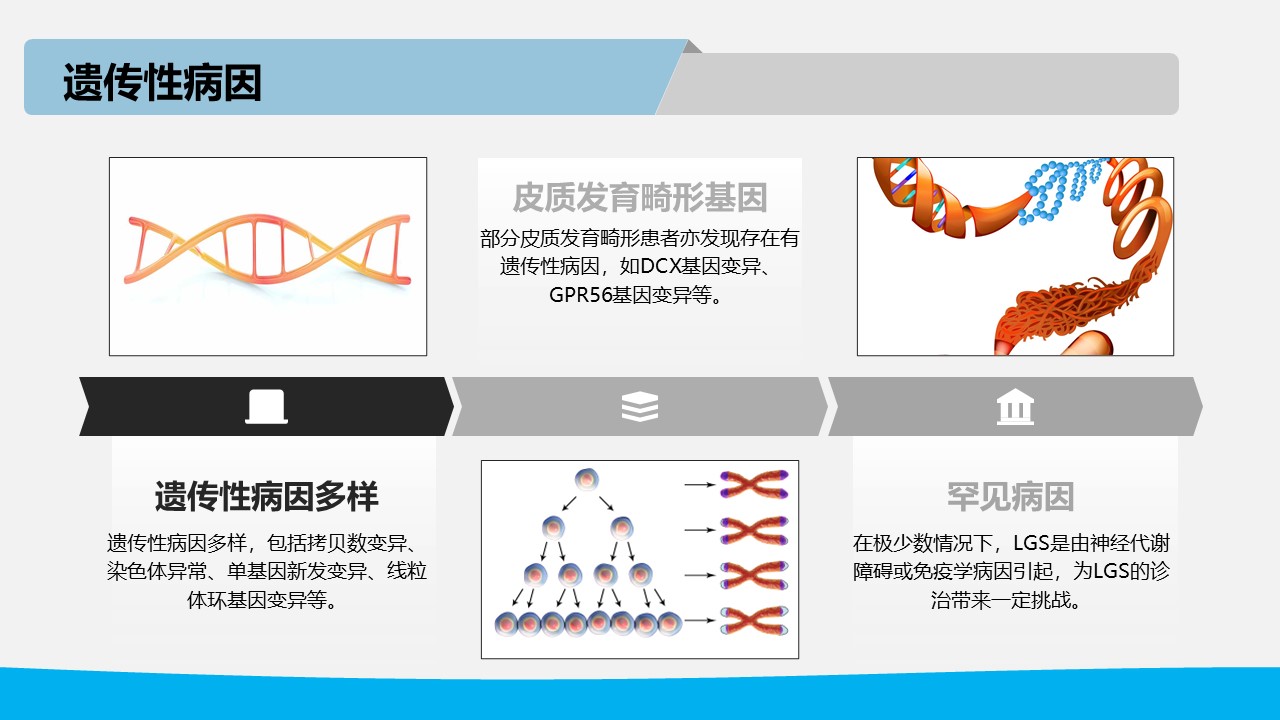 遗传性病因

皮质发育畸形基因

部分皮质发育畸形患者亦发现存在有遗传性病因，如DCX基因变异、GPR56基因变异等。

遗传性病因多样

遗传性病因多样，包括拷贝数变异、染色体异常、单基因新发变异、线粒体环基因变异等。

罕见病因

在极少数情况下，LGS是由神经代谢障碍或免疫学病因引起，为LGS的诊治带来一定挑战。